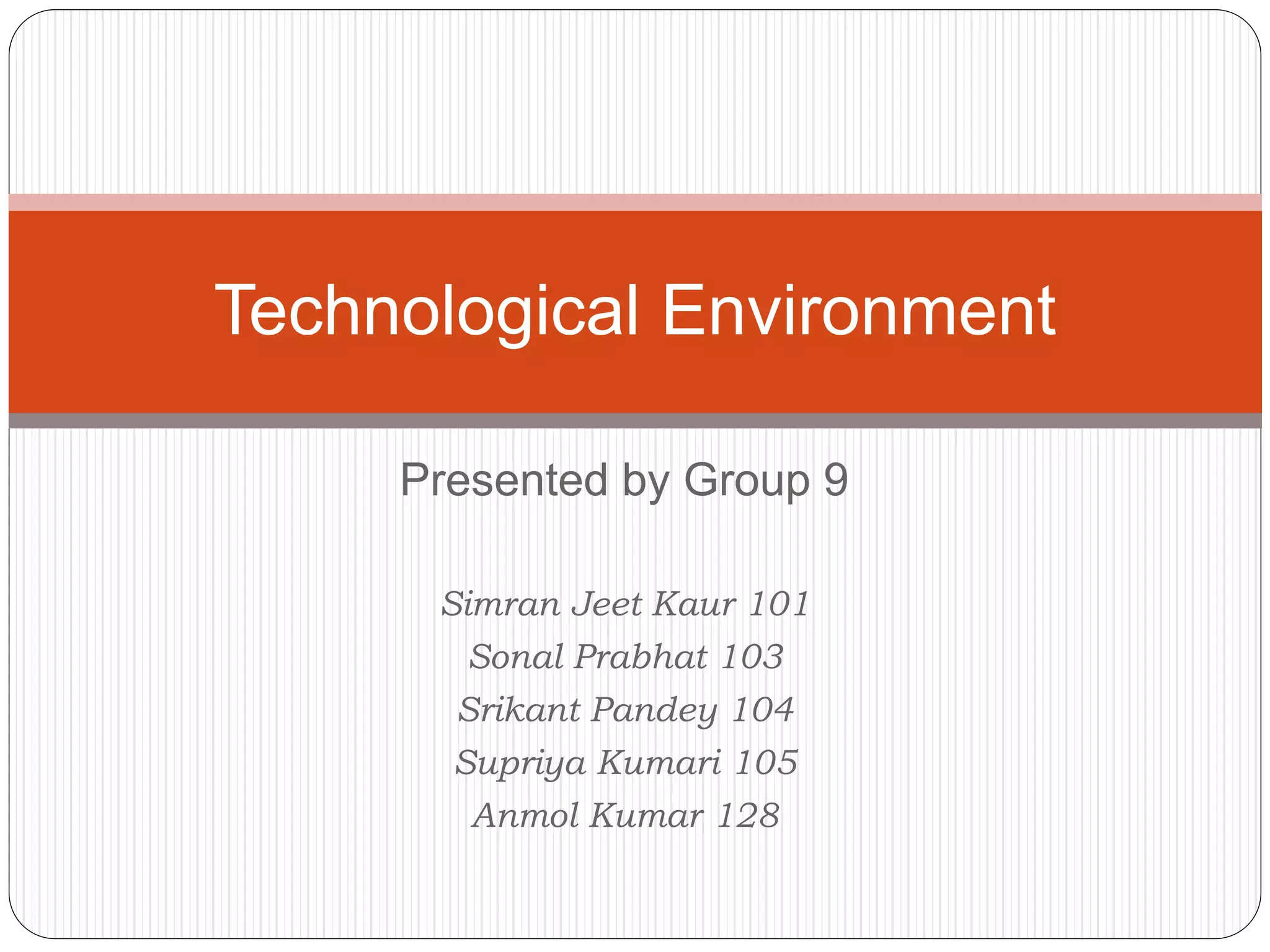 Technological Environment

Presented by Group 9

Simran Jeet Kaur 101
Sonal Prabhat 103
Srikant Pandey 104
Supriya Kumari 105
Anmol Kumar 128